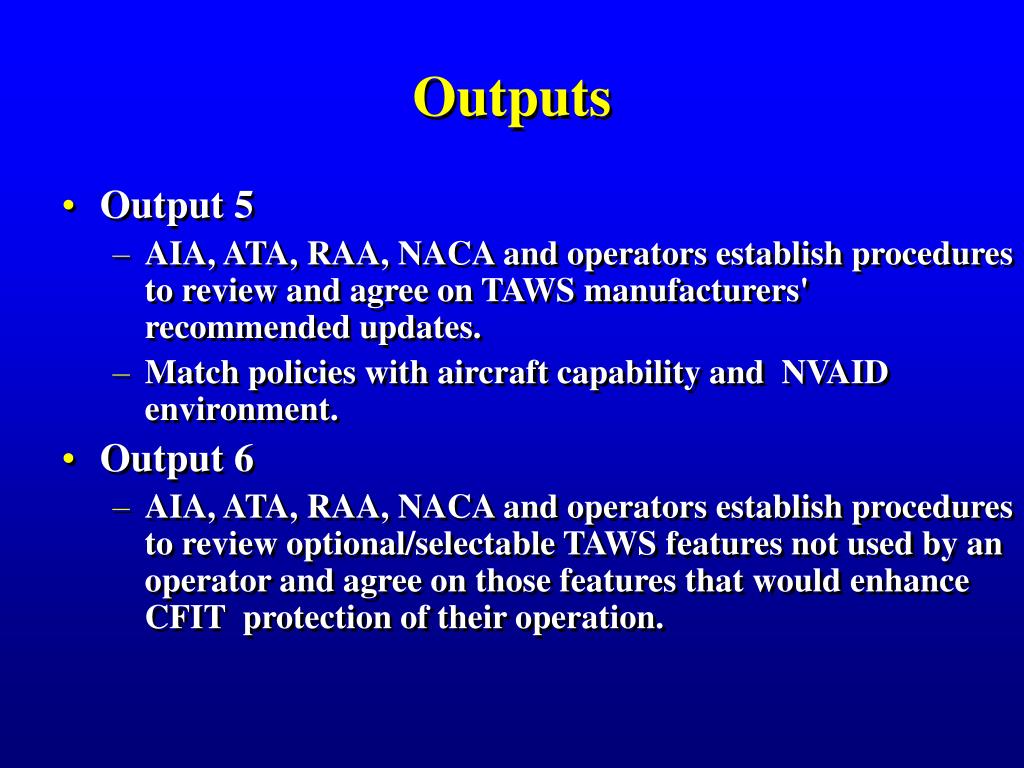 Outputs

• Output 5
– AIA, ATA, RAA, NACA and operators establish procedures to review and agree on TAWS manufacturers' recommended updates.
– Match policies with aircraft capability and NVAID environment.

• Output 6
– AIA, ATA, RAA, NACA and operators establish procedures to review optional/selectable TAWS features not used by an operator and agree on those features that would enhance CFIT protection of their operation.